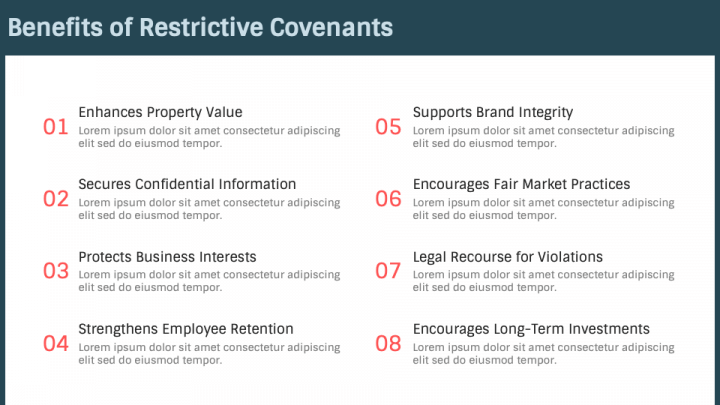 Benefits of Restrictive Covenants

01 Enhances Property Value
Lorem ipsum dolor sit amet consectetur adipiscing elit sed do eiusmod tempor.

02 Secures Confidential Information
Lorem ipsum dolor sit amet consectetur adipiscing elit sed do eiusmod tempor.

03 Protects Business Interests
Lorem ipsum dolor sit amet consectetur adipiscing elit sed do eiusmod tempor.

04 Strengthens Employee Retention
Lorem ipsum dolor sit amet consectetur adipiscing elit sed do eiusmod tempor.

05 Supports Brand Integrity
Lorem ipsum dolor sit amet consectetur adipiscing elit sed do eiusmod tempor.

06 Encourages Fair Market Practices
Lorem ipsum dolor sit amet consectetur adipiscing elit sed do eiusmod tempor.

07 Legal Recourse for Violations
Lorem ipsum dolor sit amet consectetur adipiscing elit sed do eiusmod tempor.

08 Encourages Long-Term Investments
Lorem ipsum dolor sit amet consectetur adipiscing elit sed do eiusmod tempor.